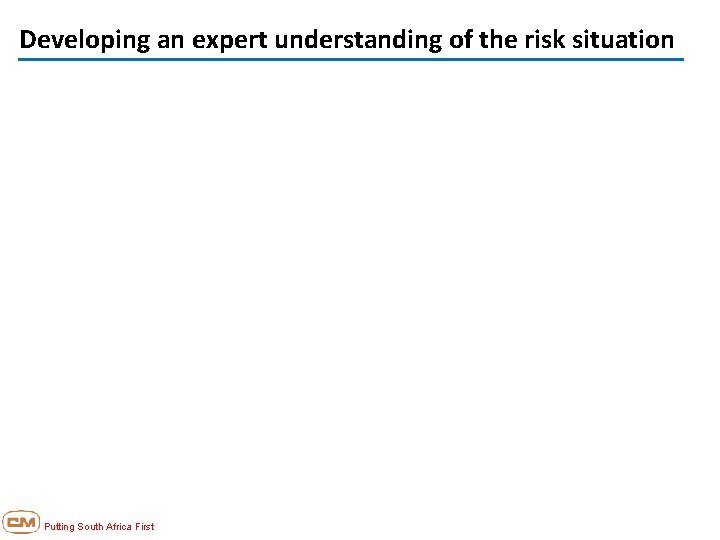 Developing an expert understanding of the risk situation

CM Putting South Africa First